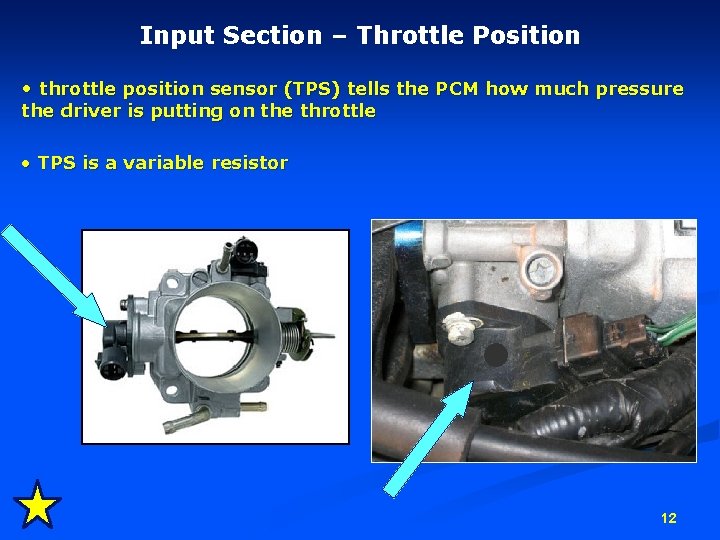 Input Section – Throttle Position

• throttle position sensor (TPS) tells the PCM how much pressure the driver is putting on the throttle

• TPS is a variable resistor

12